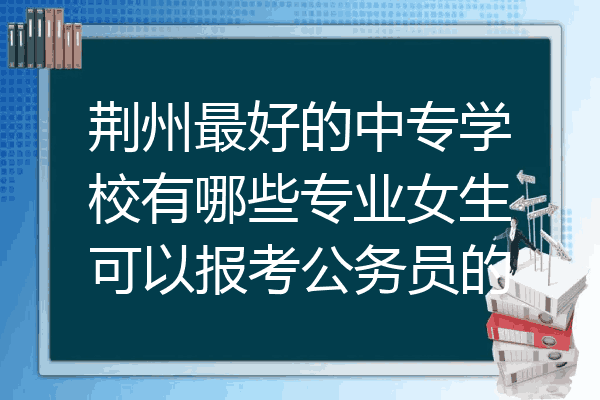 荆州最好的中专学校有哪些专业女生可以报考公务员的